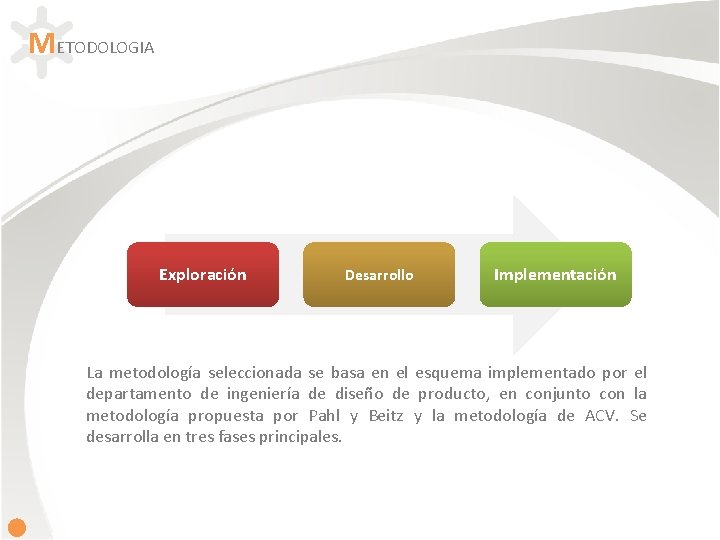 METODOLOGIA

Exploración

Desarrollo

Implementación

La metodología seleccionada se basa en el esquema implementado por el departamento de ingeniería de diseño de producto, en conjunto con la metodología propuesta por Pahl y Beitz y la metodología de ACV. Se desarrolla en tres fases principales.